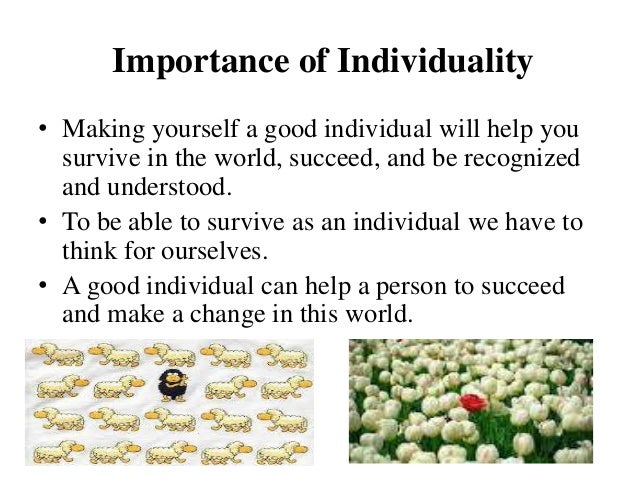 Importance of Individuality

• Making yourself a good individual will help you survive in the world, succeed, and be recognized and understood.
• To be able to survive as an individual we have to think for ourselves.
• A good individual can help a person to succeed and make a change in this world.